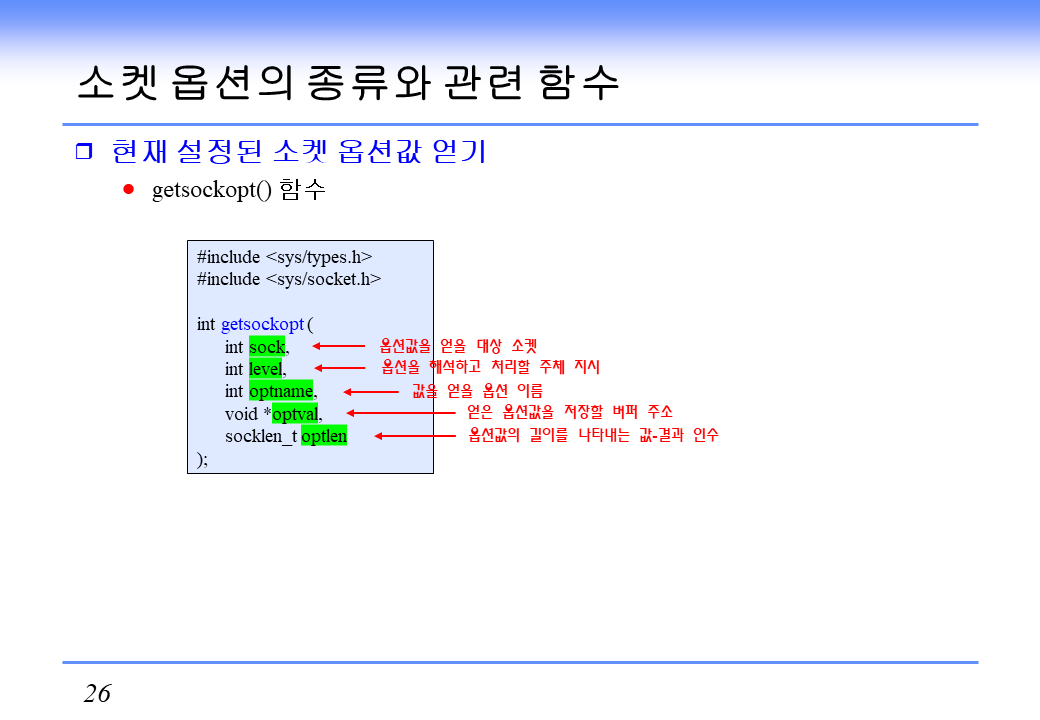 소켓 옵션의 종류와 관련 함수

❒ 현재 설정된 소켓 옵션값 얻기

● getsockopt() 함수

#include <sys/types.h>
#include <sys/socket.h>

int getsockopt (
int sock,
int level,
int optname,
void *optval,
socklen_t optlen
);

옵션값을 얻을 대상 소켓
옵션을 해석하고 처리할 주체 지시
값을 얻을 옵션 이름
얻은 옵션값을 저장할 버퍼 주소
옵션값의 길이를 나타내는 값-결과 인수

26